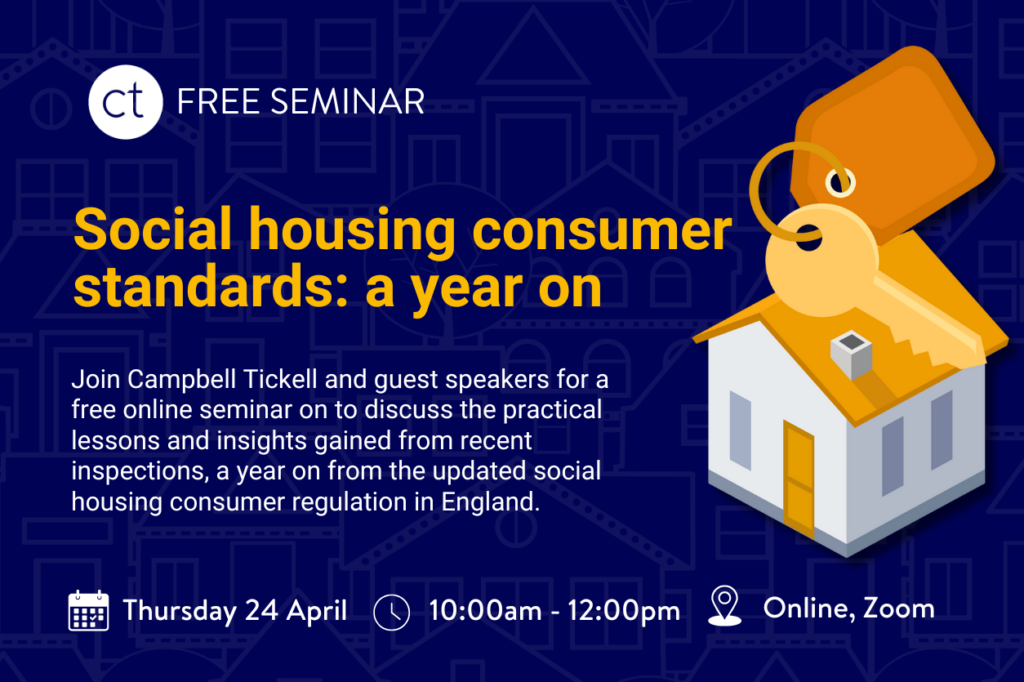 ct FREE SEMINAR

Social housing consumer standards: a year on

Join Campbell Tickell and guest speakers for a free online seminar on to discuss the practical lessons and insights gained from recent inspections, a year on from the updated social housing consumer regulation in England.

Thursday 24 April 10:00am - 12:00pm Online, Zoom